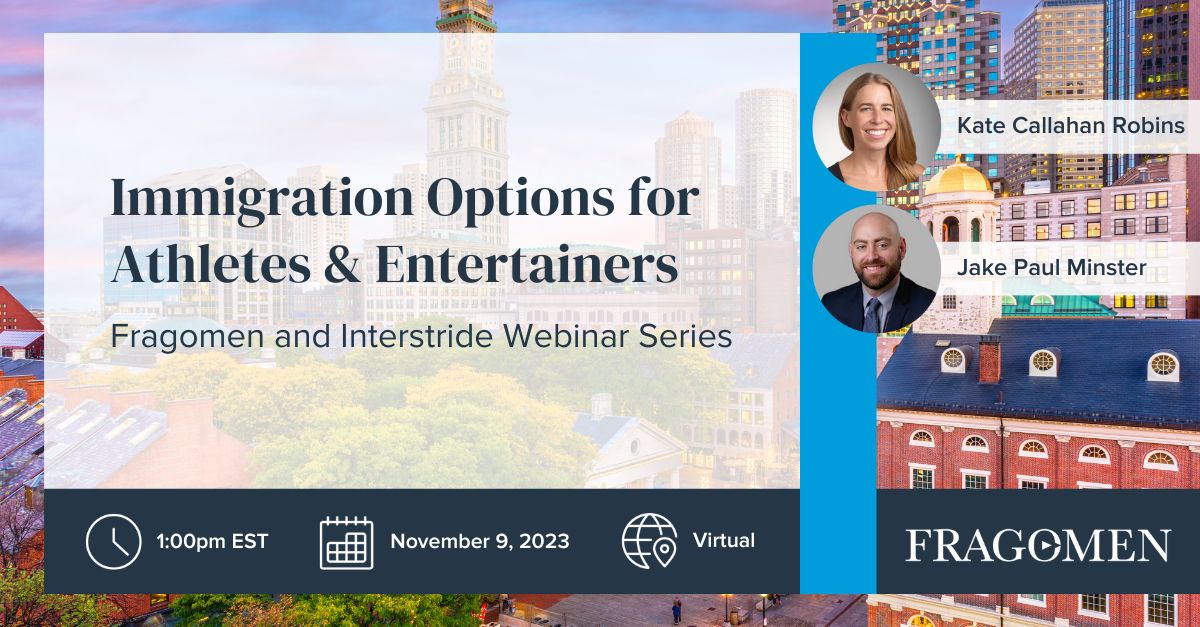 Immigration Options for Athletes & Entertainers

Fragomen and Interstride Webinar Series

Kate Callahan Robins

Jake Paul Minster

1:00pm EST

November 9, 2023

Virtual

FRAGOMEN